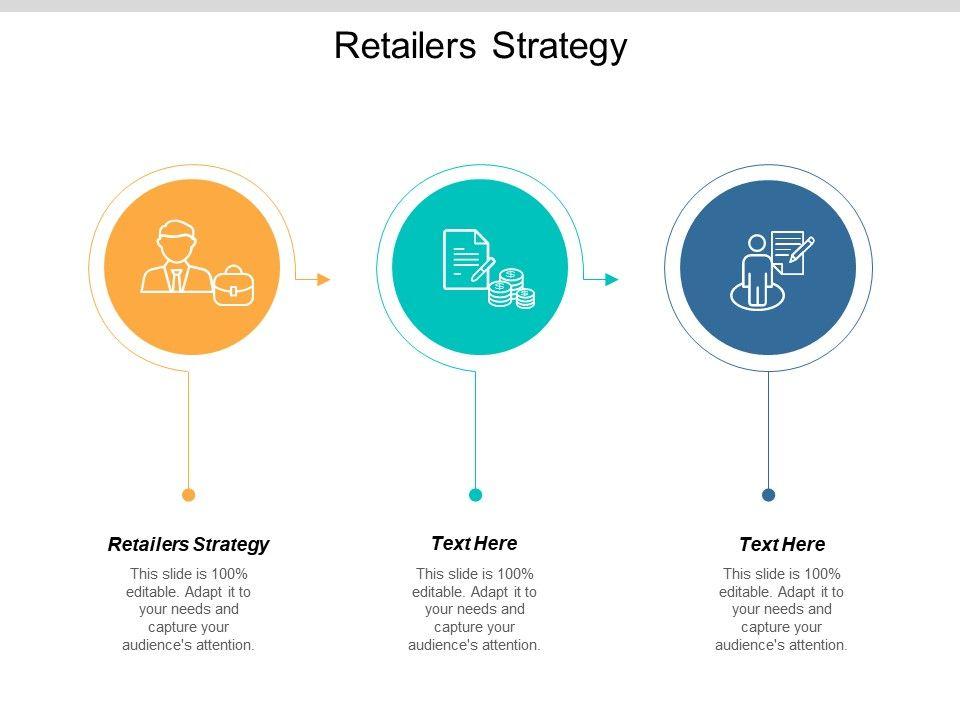 Retailers Strategy

Retailers Strategy

This slide is 100% editable. Adapt it to your needs and capture your audience's attention.

Text Here

This slide is 100% editable. Adapt it to your needs and capture your audience's attention.

Text Here

This slide is 100% editable. Adapt it to your needs and capture your audience's attention.